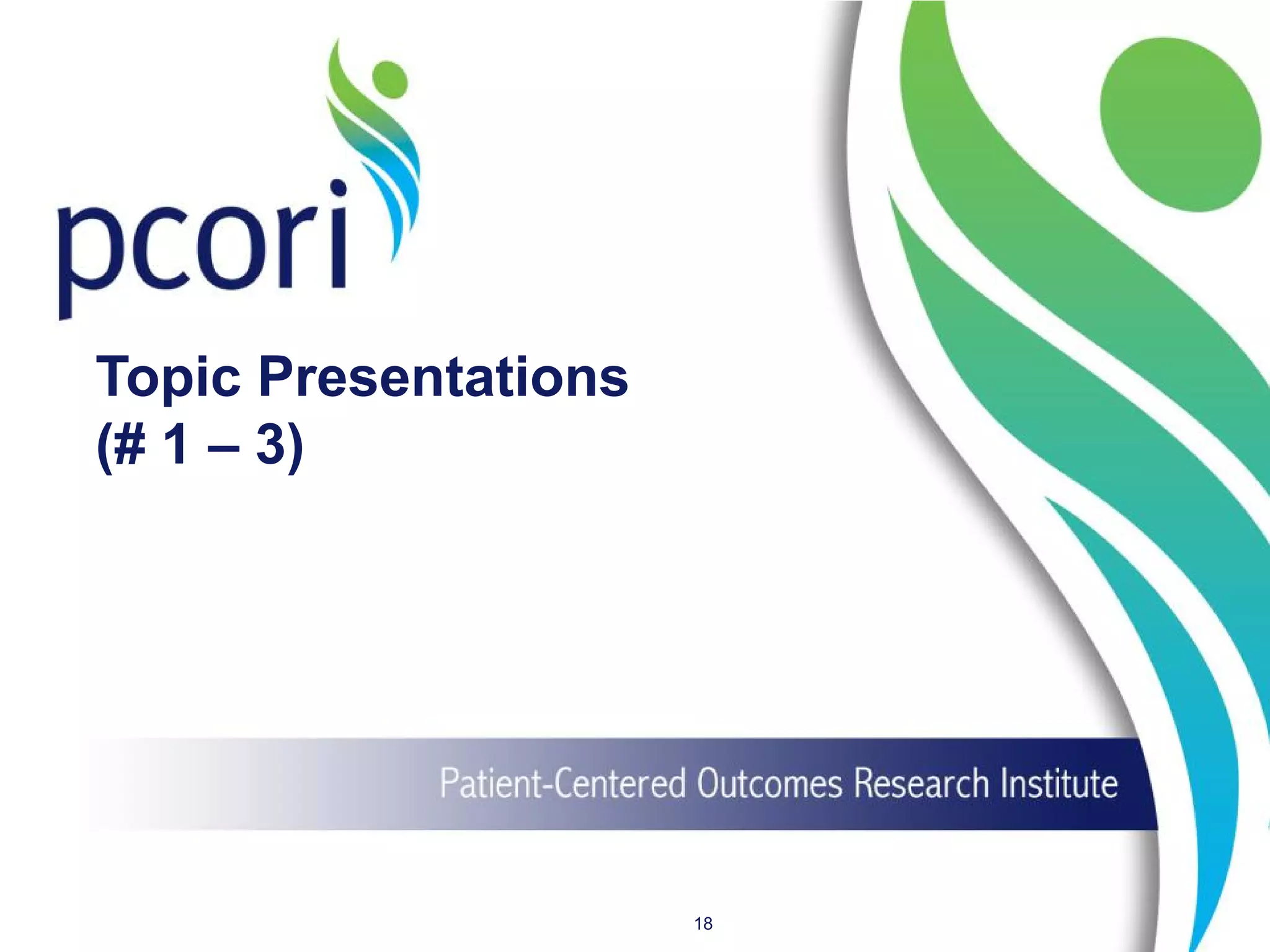 pcori

Topic Presentations
(# 1 – 3)

Patient-Centered Outcomes Research Institute

18